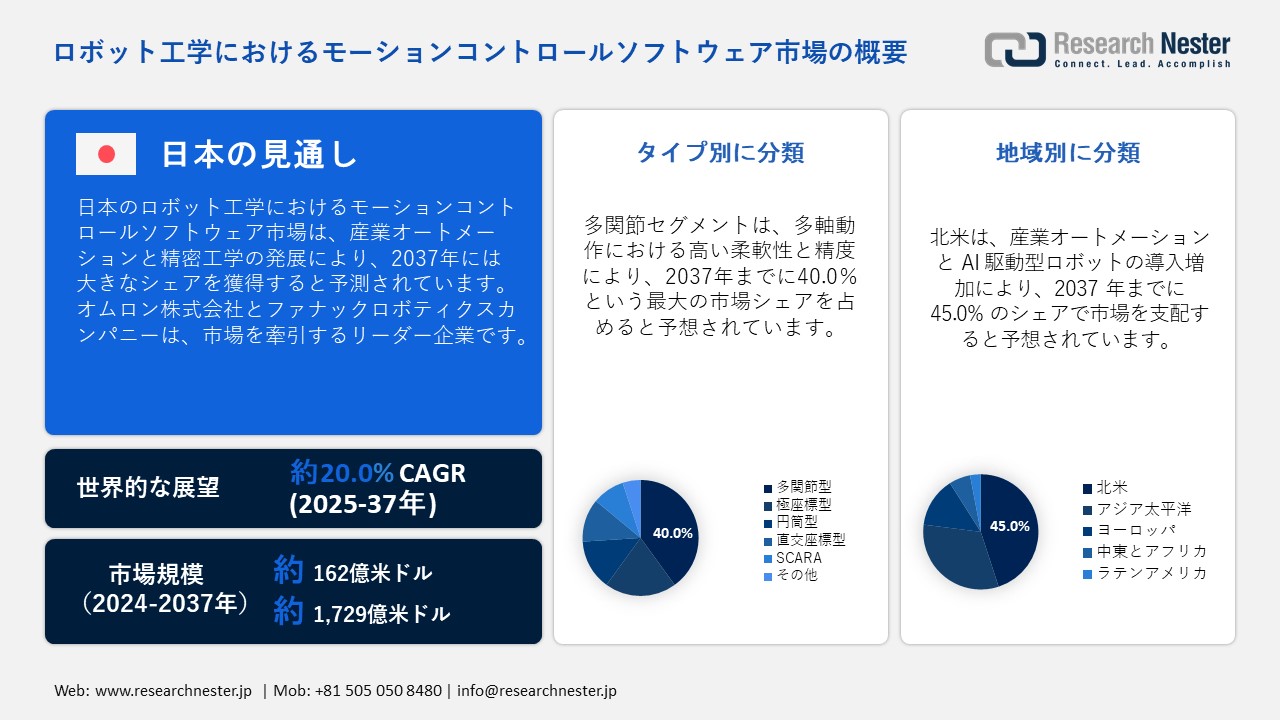 ロボット工学におけるモーションコントロールソフトウェア市場の概要

Research Nester
Connect. Lead. Accomplish

日本の見通し

日本のロボット工学におけるモーションコントロールソフトウェア市場は、産業オートメーションと精密工学の発展により、2037年には大きなシェアを獲得すると予測されています。オムロン株式会社とファナックロボティクスカンパニーは、市場を牽引するリーダー企業です。

世界的な展望
約20.0% CAGR (2025-37年)

市場規模 (2024-2037年)
約 162億米ドル
約 1,729億米ドル

タイプ別に分類

多関節セグメントは、多軸動作における高い柔軟性と精度により、2037年までに40.0%という最大の市場シェアを占めると予想されています。

40.0%

多関節型
極座標型
円筒型
直交座標型
SCARA
その他

地域別に分類

北米は、産業オートメーションと AI 駆動型ロボットの導入増加により、2037 年までに 45.0% のシェアで市場を支配すると予想されています。

45.0%

北米
アジア太平洋
ヨーロッパ
中東とアフリカ
ラテンアメリカ

Web: www.researchnester.jp | Mob: +81 505 050 8480 | info@researchnester.jp